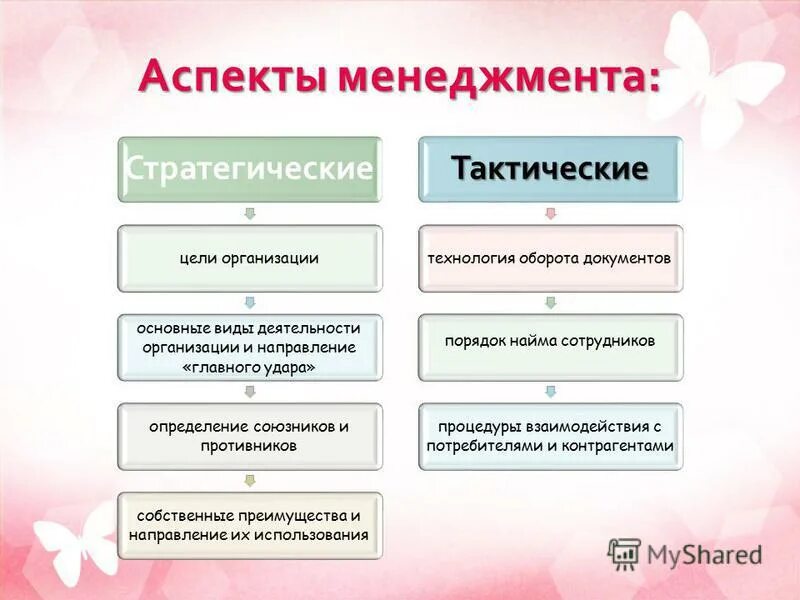 Аспекты менеджмента:

Стратегические

цели организации

основные виды деятельности организации и направление «главного удара»

определение союзников и противников

собственные преимущества и направление их использования

Тактические

технология оборота документов

порядок найма сотрудников

процедуры взаимодействия с потребителями и контрагентами

MyShared